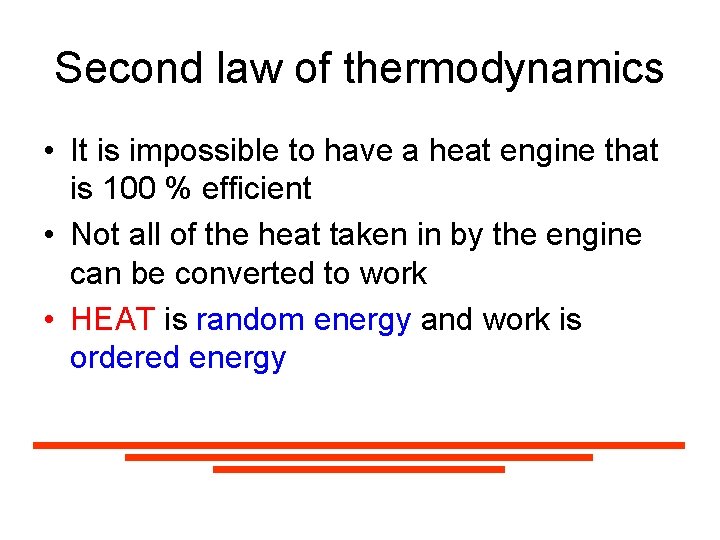 Second law of thermodynamics

• It is impossible to have a heat engine that is 100 % efficient

• Not all of the heat taken in by the engine can be converted to work

• HEAT is random energy and work is ordered energy